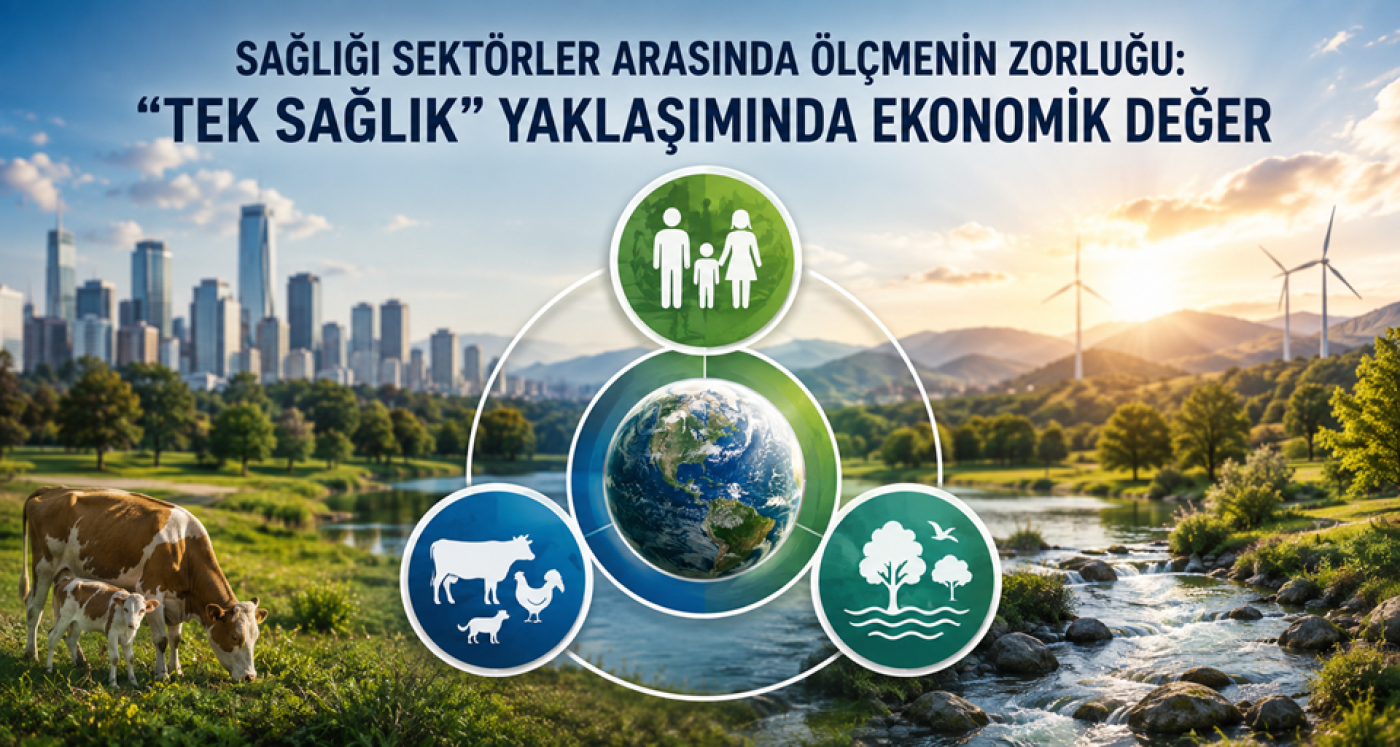 SAĞLIĞI SEKTÖRLER ARASINDA ÖLÇMENİN ZORLUĞU:
“TEK SAĞLIK” YAKLAŞIMINDA EKONOMİK DEĞER